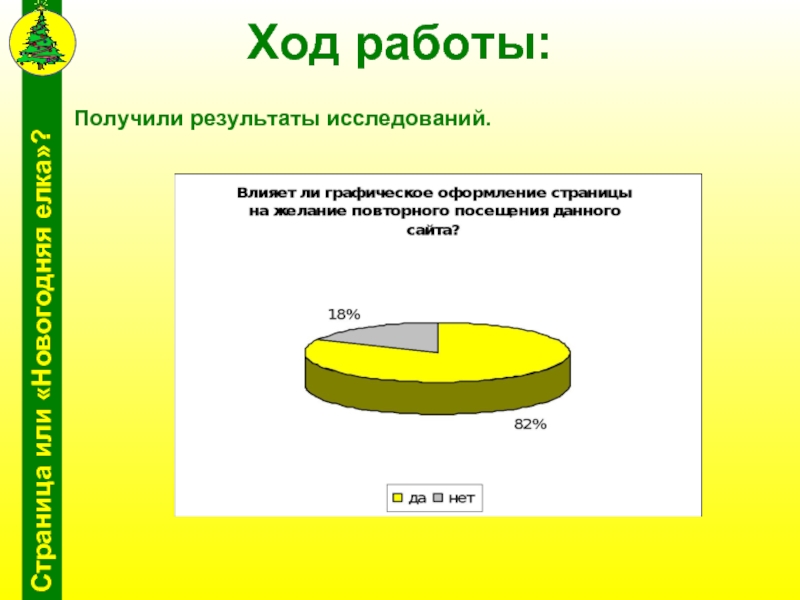 Страница или «Новогодняя елка»?

Ход работы:

Получили результаты исследований.

Влияет ли графическое оформление страницы на желание повторного посещения данного сайта?

18%

82%

да нет